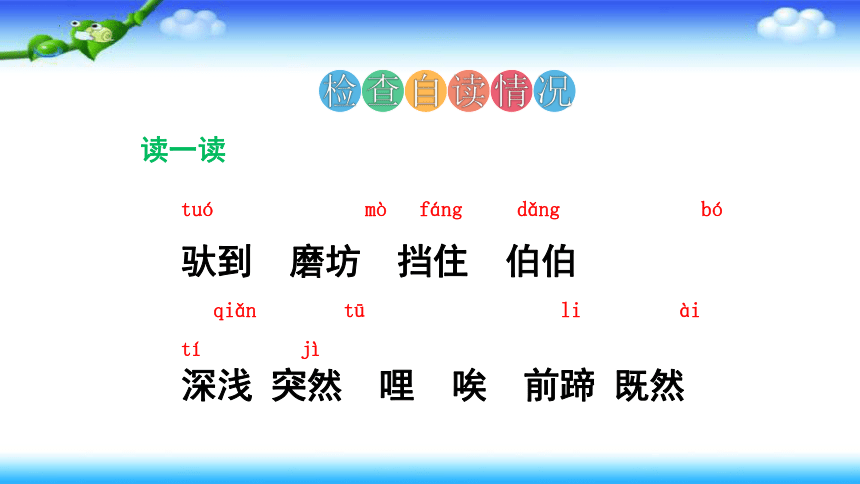 检查自读情况

读一读

tuó mò fáng dǎng bó

驮到 磨坊 挡住 伯伯

qiǎn tū li ài

tí jì

深浅 突然 哩 唉 前蹄 既然